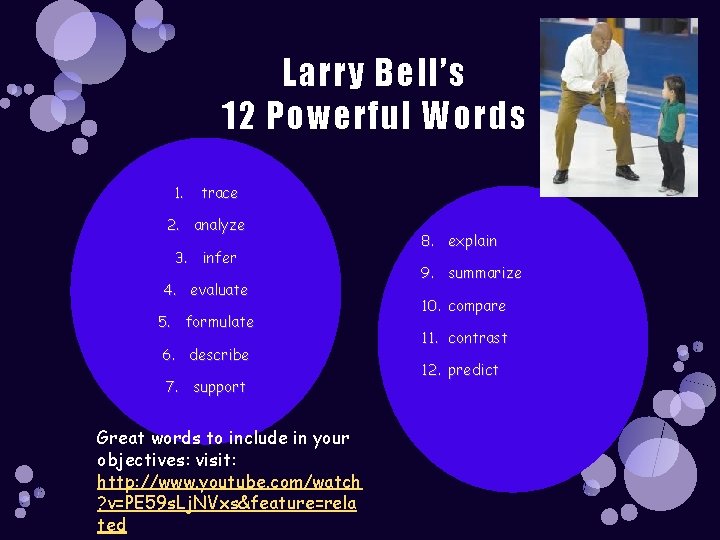 Larry Bell's
12 Powerful Words

1. trace
2. analyze
3. infer
4. evaluate
5. formulate
6. describe
7. support

8. explain
9. summarize
10. compare
11. contrast
12. predict

Great words to include in your objectives: visit: http://www.youtube.com/watch?v=PE59sLjNVxs&feature=related